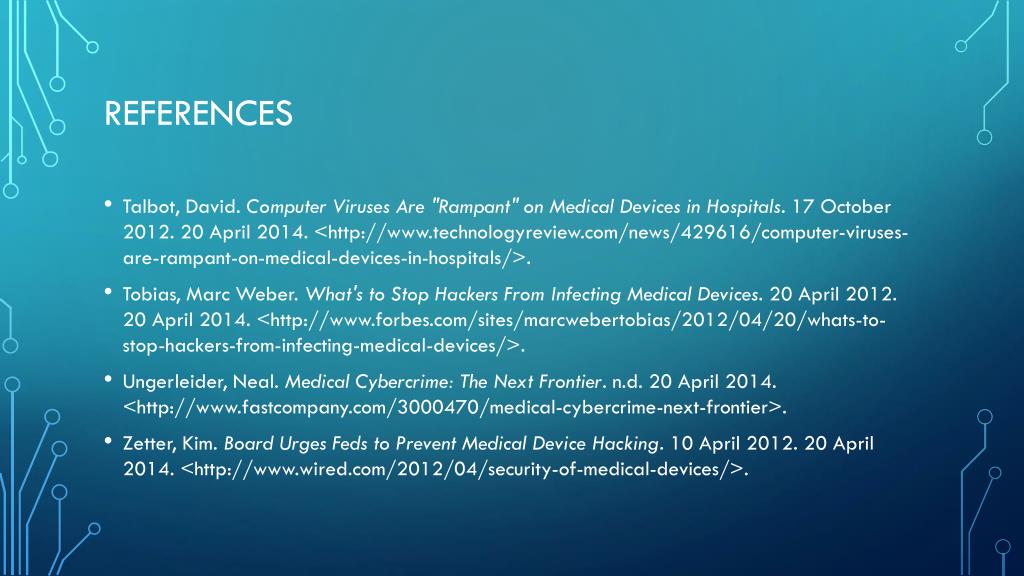 REFERENCES

• Talbot, David. Computer Viruses Are "Rampant" on Medical Devices in Hospitals. 17 October 2012. 20 April 2014. <http://www.technologyreview.com/news/429616/computer-viruses-are-rampant-on-medical-devices-in-hospitals/>.

• Tobias, Marc Weber. What's to Stop Hackers From Infecting Medical Devices. 20 April 2012. 20 April 2014. <http://www.forbes.com/sites/marcwebertobias/2012/04/20/whats-to-stop-hackers-from-infecting-medical-devices/>.

• Ungerleider, Neal. Medical Cybercrime: The Next Frontier. n.d. 20 April 2014. <http://www.fastcompany.com/3000470/medical-cybercrime-next-frontier>.

• Zetter, Kim. Board Urges Feds to Prevent Medical Device Hacking. 10 April 2012. 20 April 2014. <http://www.wired.com/2012/04/security-of-medical-devices/>.